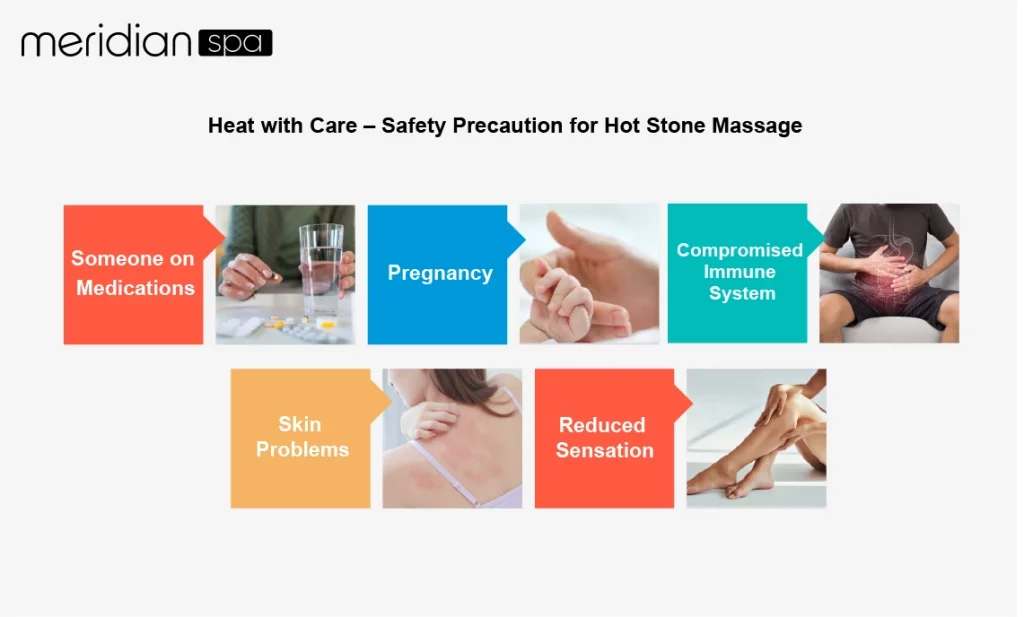 meridian spa

Heat with Care – Safety Precaution for Hot Stone Massage

Someone on Medications

Pregnancy

Compromised Immune System

Skin Problems

Reduced Sensation